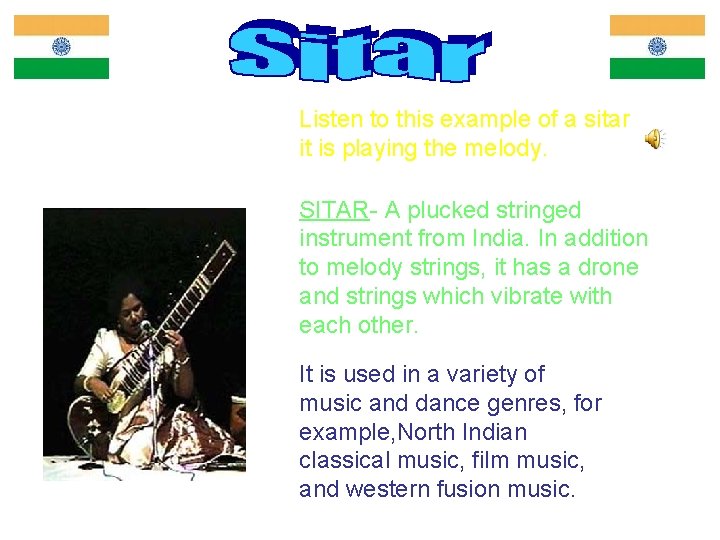 Sitar

Listen to this example of a sitar it is playing the melody.

SITAR- A plucked stringed instrument from India. In addition to melody strings, it has a drone and strings which vibrate with each other.

It is used in a variety of music and dance genres, for example,North Indian classical music, film music, and western fusion music.